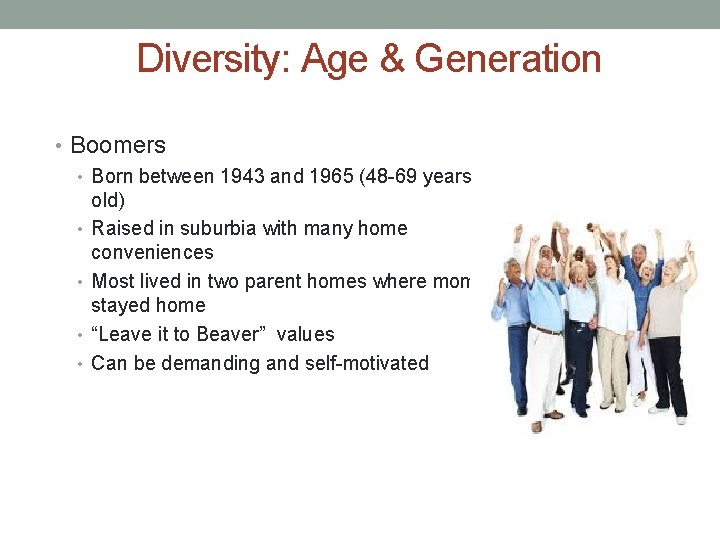 Diversity: Age & Generation

• Boomers
  • Born between 1943 and 1965 (48-69 years old)
  • Raised in suburbia with many home conveniences
  • Most lived in two parent homes where mom stayed home
  • “Leave it to Beaver” values
  • Can be demanding and self-motivated